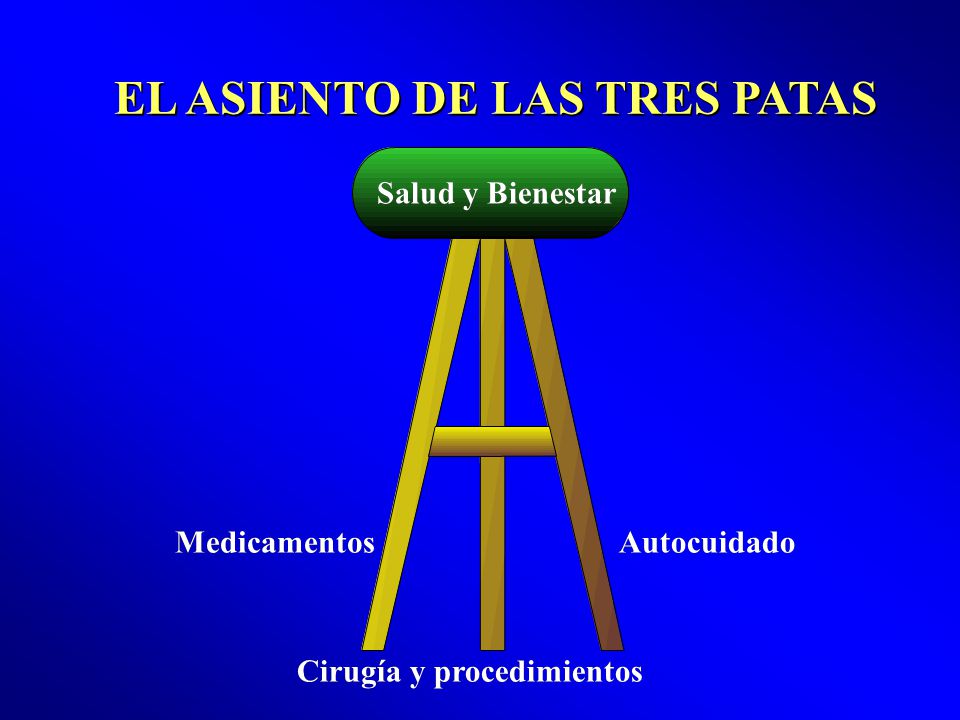 EL ASIENTO DE LAS TRES PATAS

Salud y Bienestar

Medicamentos

Autocuidado

Cirugía y procedimientos